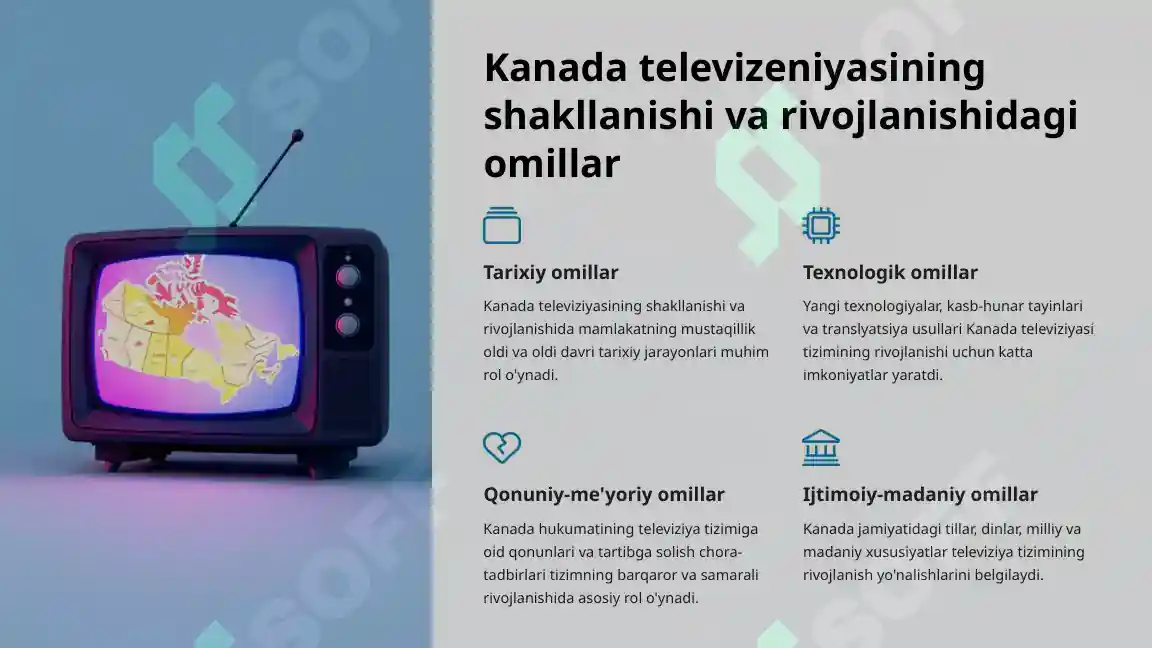 Kanada televizeniyasining shakllanishi va rivojlanishidagi omillar

Tarixiy omillar

Kanada televiziyasining shakllanishi va rivojlanishida mamlakatning mustaqillik oldi va oldi davri tarixiy jarayonlari muhim rol o'ynadi.

Texnologik omillar

Yangi texnologiyalar, kasb-hunar tayinlari va translyatsiya usullari Kanada televiziyasi tizimining rivojlanishi uchun katta imkoniyatlar yaratdi.

Qonuniy-me'yoriy omillar

Kanada hukumatining televiziya tizimiga oid qonunlari va tartibga solish chora-tadbirlari tizimning barqaror va samarali rivojlanishida asosiy rol o'ynadi.

Ijtimoiy-madaniy omillar

Kanada jamiyatidagi tillar, dinlar, milliy va madaniy xususiyatlar televiziya tizimining rivojlanish yo'nalishlarini belgilaydi.